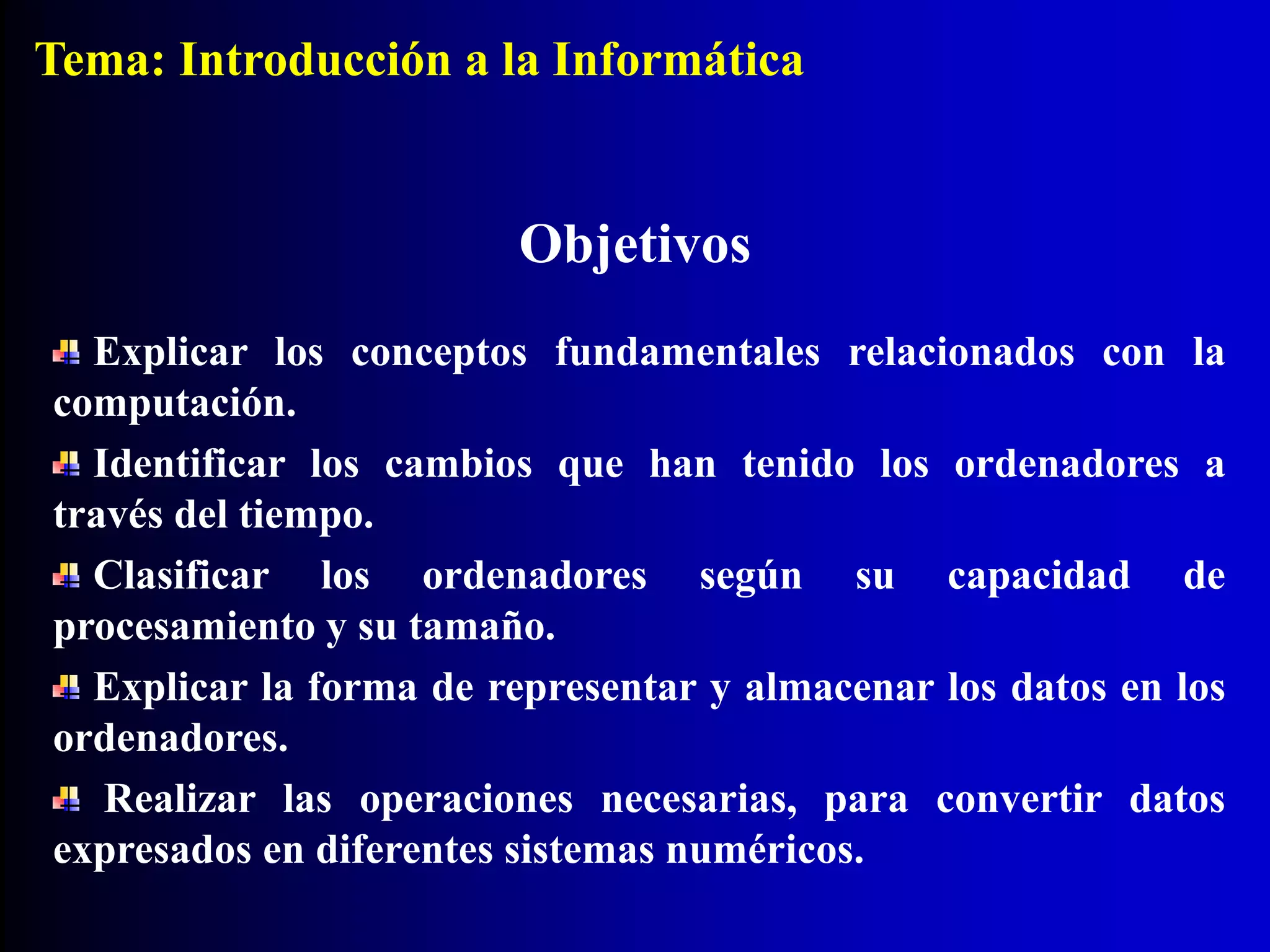 Tema: Introducción a la Informática

Objetivos

Explicar los conceptos fundamentales relacionados con la computación.

Identificar los cambios que han tenido los ordenadores a través del tiempo.

Clasificar los ordenadores según su capacidad de procesamiento y su tamaño.

Explicar la forma de representar y almacenar los datos en los ordenadores.

Realizar las operaciones necesarias, para convertir datos expresados en diferentes sistemas numéricos.